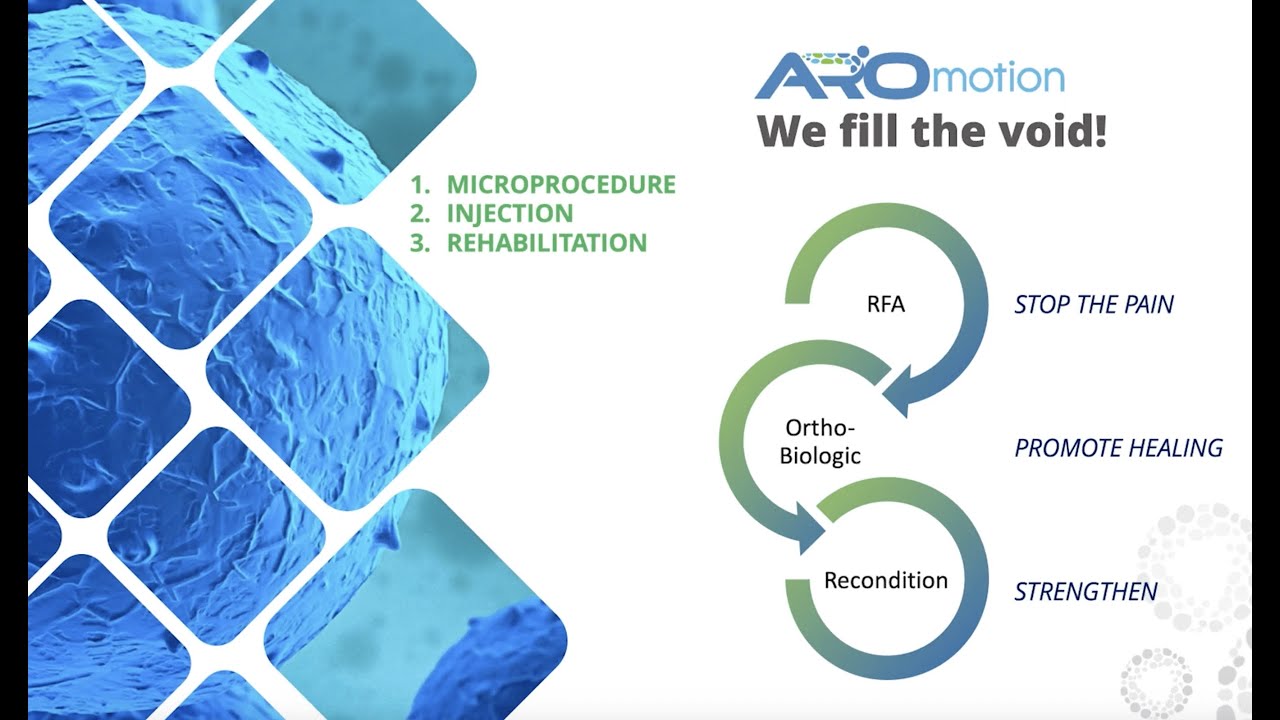 AROmotion
We fill the void!

1. MICROPROCEDURE
2. INJECTION
3. REHABILITATION

RFA

STOP THE PAIN

Ortho-Biologic

PROMOTE HEALING

Recondition

STRENGTHEN